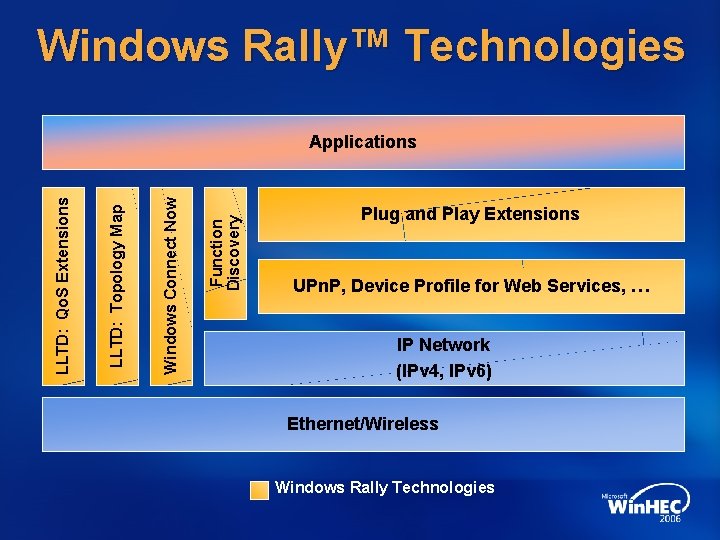 Windows Rally™ Technologies

Applications

LLTD: QoS Extensions

LLTD: Topology Map

Windows Connect Now

Function Discovery

Plug and Play Extensions

UPnP, Device Profile for Web Services, …

IP Network
(IPv4, IPv6)

Ethernet/Wireless

Windows Rally Technologies

Microsoft WinHEC 2006